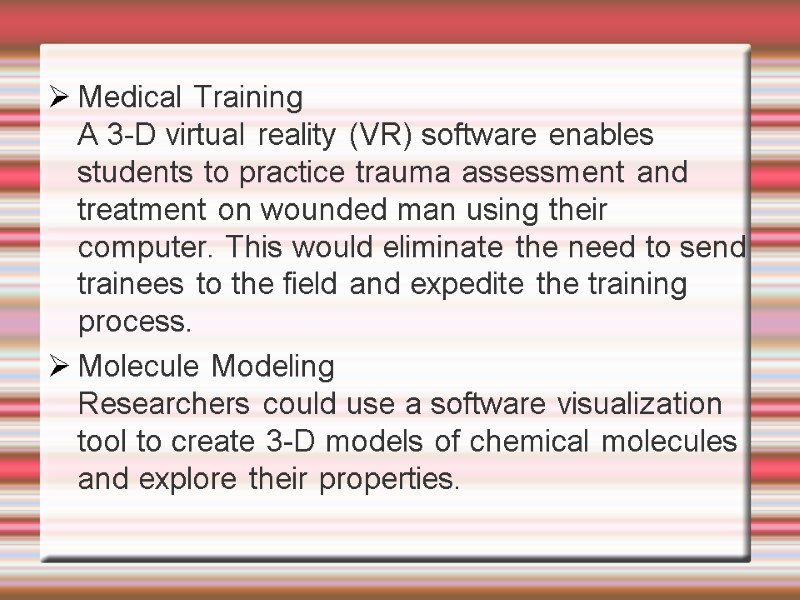 ➢ Medical Training
A 3-D virtual reality (VR) software enables students to practice trauma assessment and treatment on wounded man using their computer. This would eliminate the need to send trainees to the field and expedite the training process.

➢ Molecule Modeling
Researchers could use a software visualization tool to create 3-D models of chemical molecules and explore their properties.